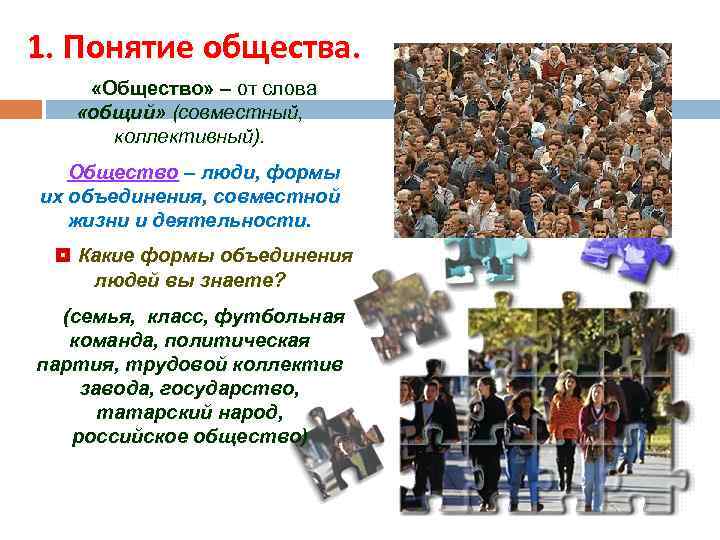 1. Понятие общества.

«Общество» – от слова «общий» (совместный, коллективный).

Общество – люди, формы их объединения, совместной жизни и деятельности.

Какие формы объединения людей вы знаете?

(семья, класс, футбольная команда, политическая партия, трудовой коллектив завода, государство, татарский народ, российское общество)